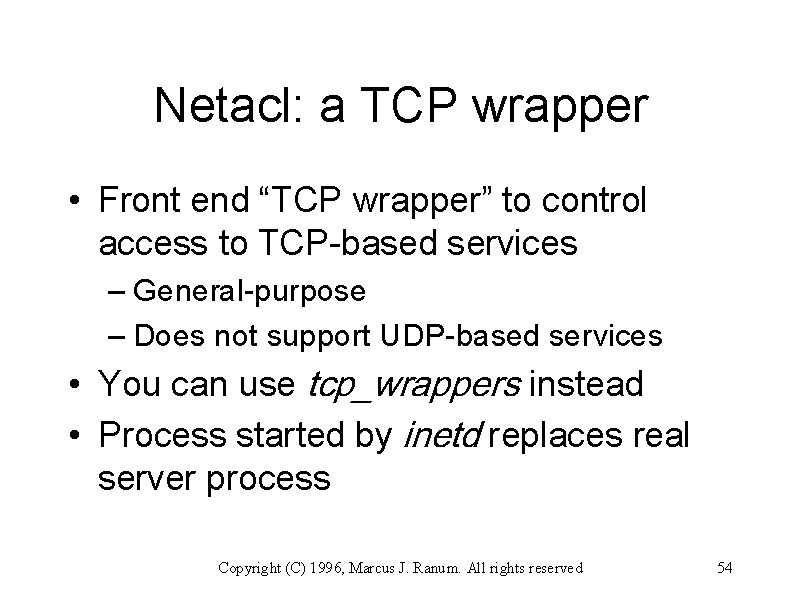 Netacl: a TCP wrapper

• Front end “TCP wrapper” to control access to TCP-based services
– General-purpose
– Does not support UDP-based services
• You can use tcp_wrappers instead
• Process started by inetd replaces real server process

Copyright (C) 1996, Marcus J. Ranum. All rights reserved

54